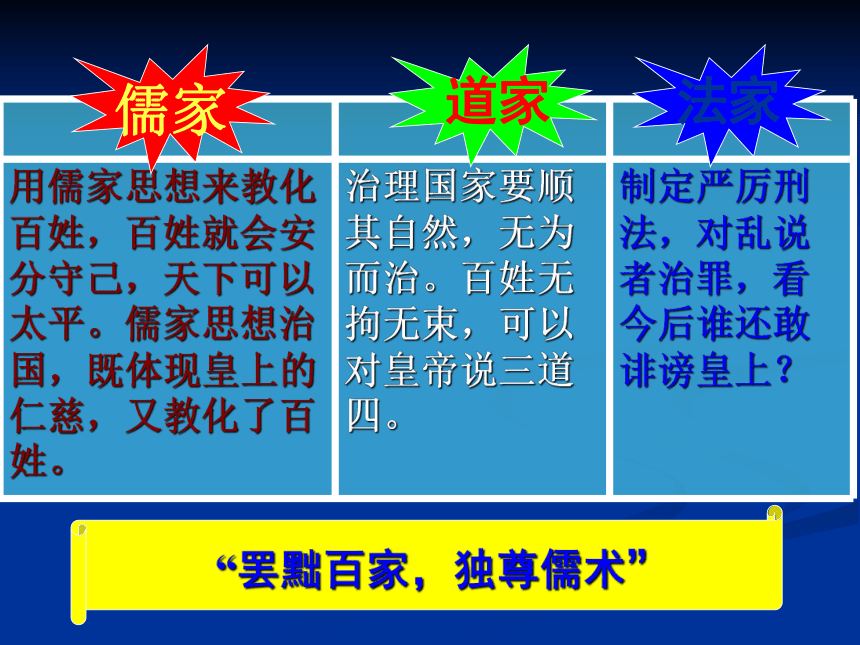 | 儒家 | 道家 | 法家 |
|---|---|---|
| 用儒家思想来教化百姓，百姓就会安分守己，天下可以太平。儒家思想治国，既体现皇上的仁慈，又教化了百姓。 | 治理国家要顺其自然，无为而治。百姓无拘无束，可以对皇帝说三道四。 | 制定严厉刑法，对乱说者治罪，看今后谁还敢诽谤皇上？ |

“罢黜百家，独尊儒术”